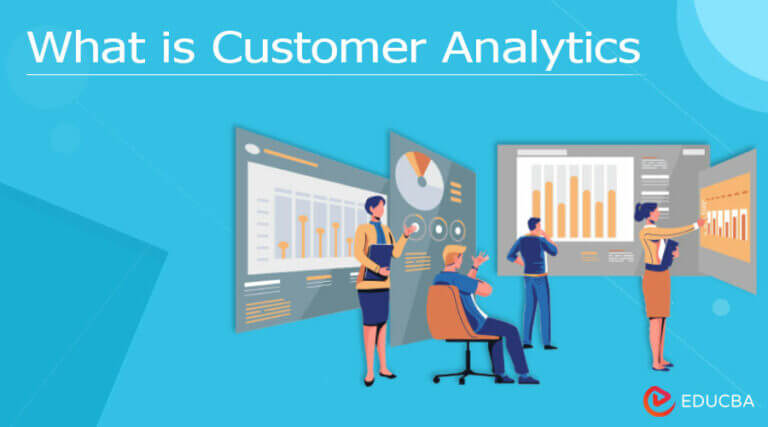 What is Customer Analytics

EDUCBA